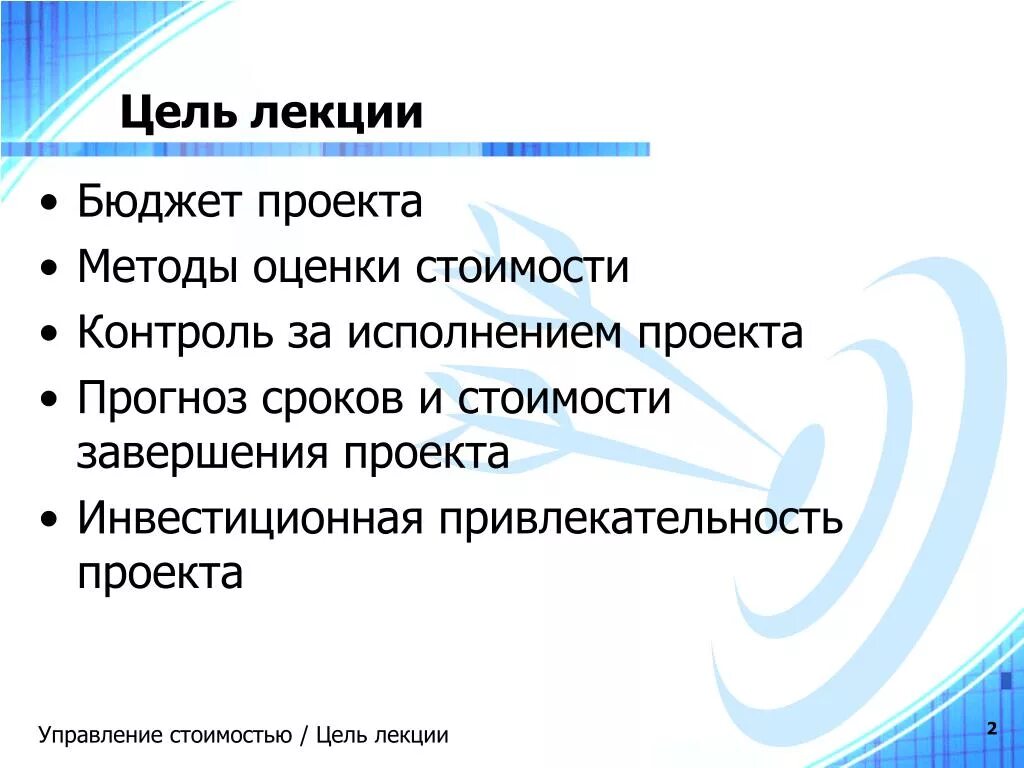 Цель лекции

• Бюджет проекта
• Методы оценки стоимости
• Контроль за исполнением проекта
• Прогноз сроков и стоимости завершения проекта
• Инвестиционная привлекательность проекта

Управление стоимостью / Цель лекции

2